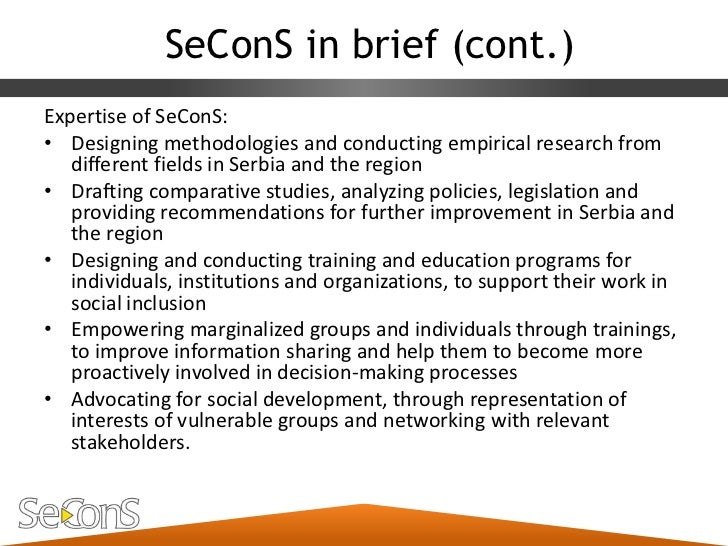 SeConS in brief (cont.)

Expertise of SeConS:

• Designing methodologies and conducting empirical research from different fields in Serbia and the region
• Drafting comparative studies, analyzing policies, legislation and providing recommendations for further improvement in Serbia and the region
• Designing and conducting training and education programs for individuals, institutions and organizations, to support their work in social inclusion
• Empowering marginalized groups and individuals through trainings, to improve information sharing and help them to become more proactively involved in decision-making processes
• Advocating for social development, through representation of interests of vulnerable groups and networking with relevant stakeholders.

SeConS